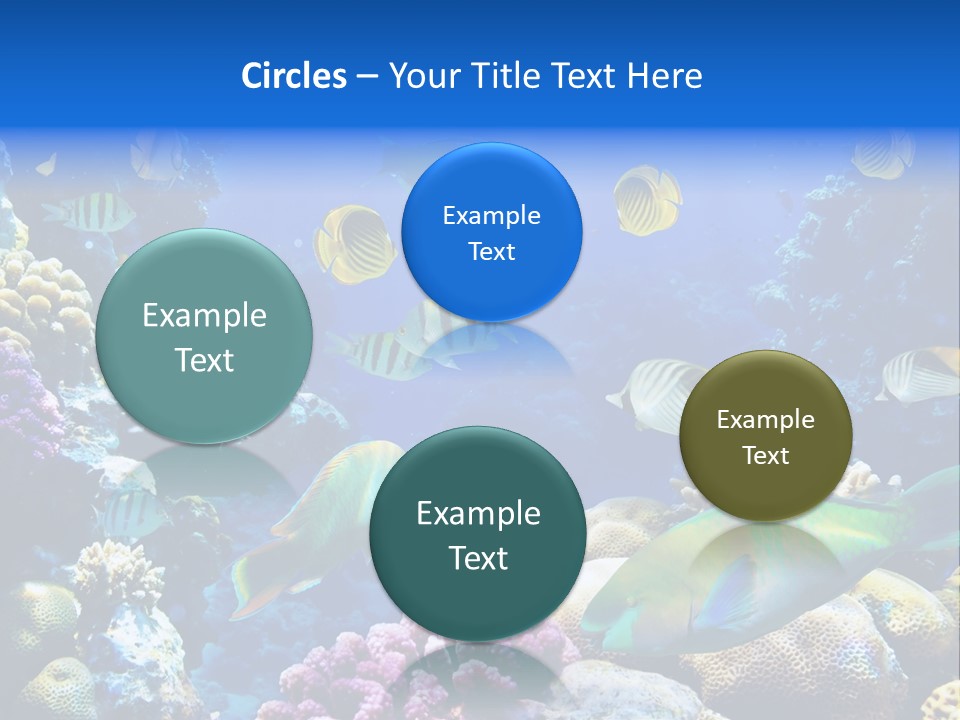 Circles – Your Title Text Here

Example Text

Example Text

Example Text

Example Text